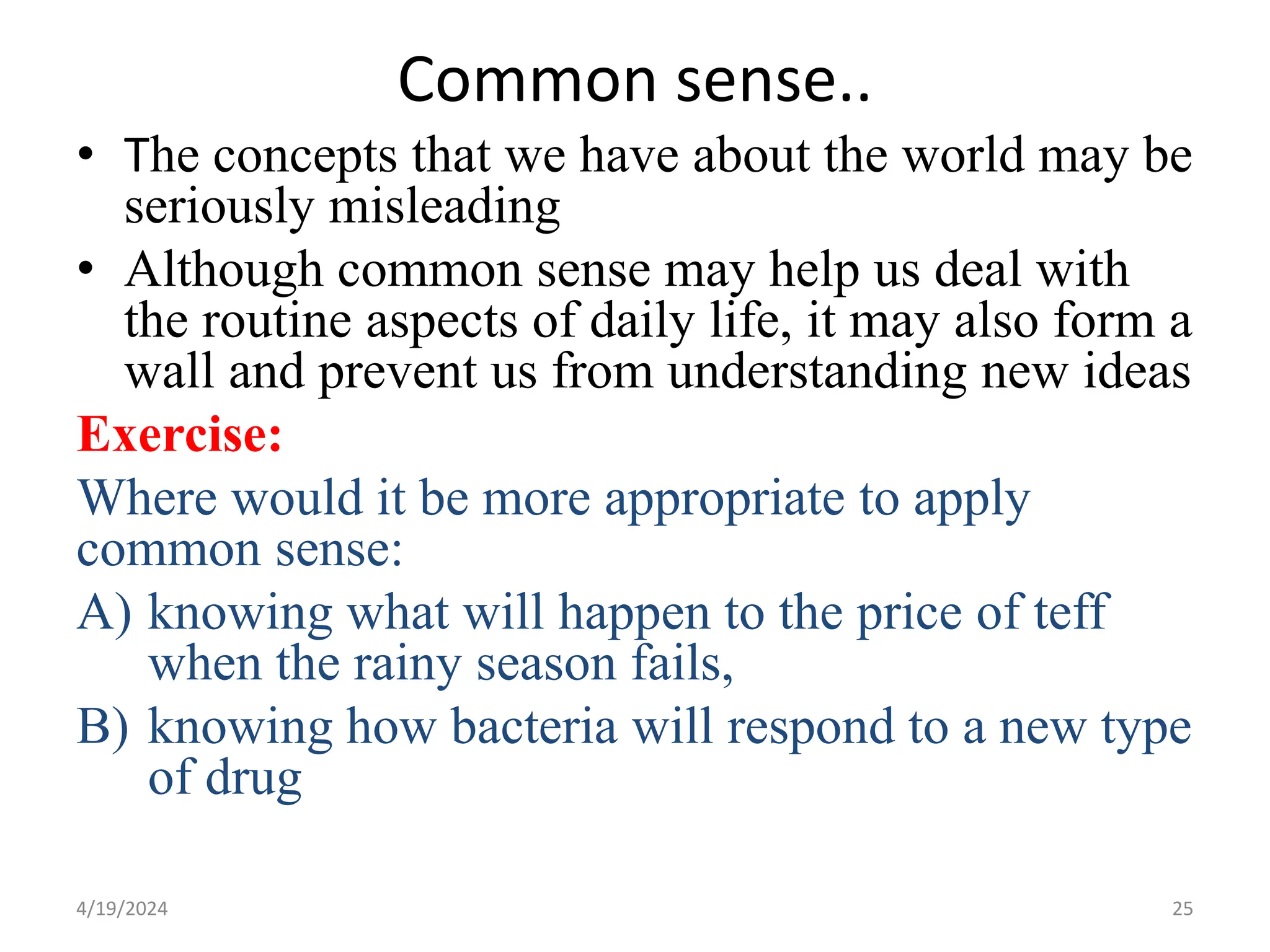 Common sense..

• The concepts that we have about the world may be seriously misleading

• Although common sense may help us deal with the routine aspects of daily life, it may also form a wall and prevent us from understanding new ideas

Exercise:

Where would it be more appropriate to apply common sense:

A) knowing what will happen to the price of teff when the rainy season fails,

B) knowing how bacteria will respond to a new type of drug

4/19/2024

25